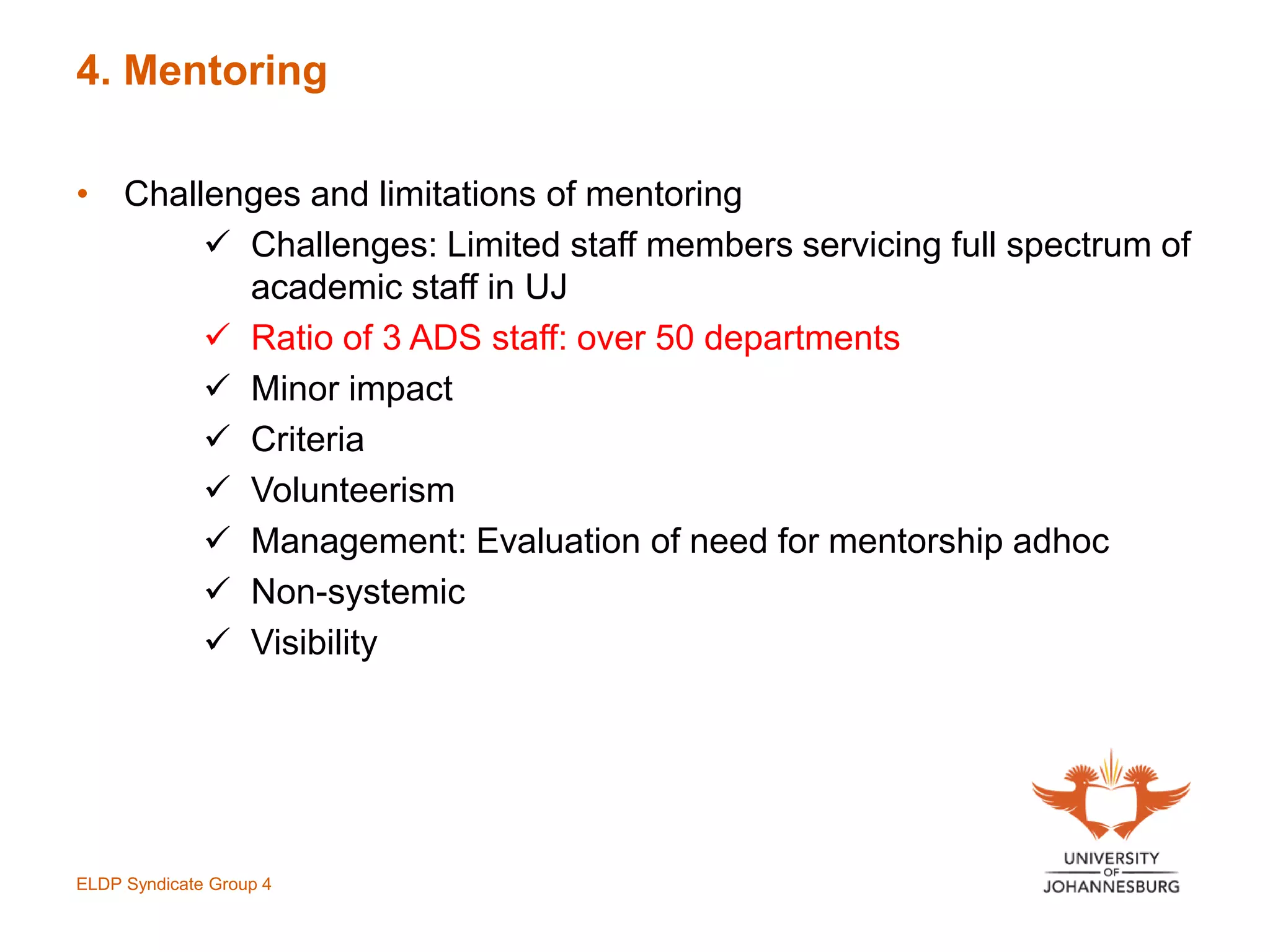 4. Mentoring

• Challenges and limitations of mentoring
✓ Challenges: Limited staff members servicing full spectrum of academic staff in UJ
✓ Ratio of 3 ADS staff: over 50 departments
✓ Minor impact
✓ Criteria
✓ Volunteerism
✓ Management: Evaluation of need for mentorship adhoc
✓ Non-systemic
✓ Visibility

ELDP Syndicate Group 4

UNIVERSITY OF JOHANNESBURG